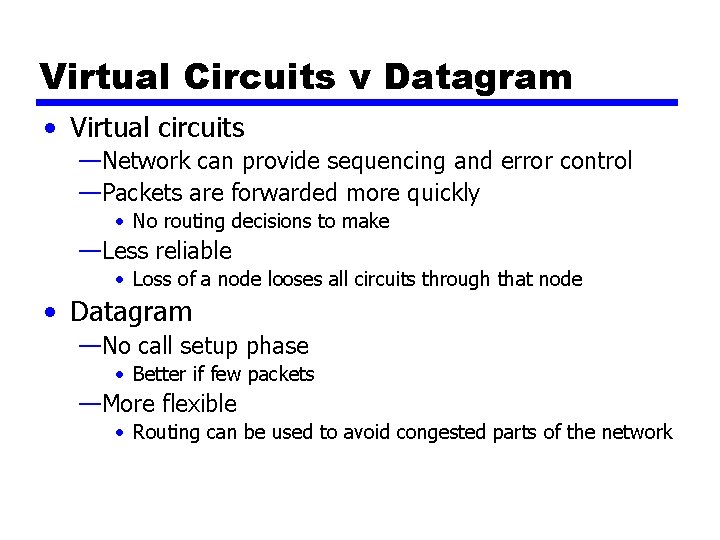 Virtual Circuits v Datagram

• Virtual circuits
—Network can provide sequencing and error control
—Packets are forwarded more quickly
• No routing decisions to make
—Less reliable
• Loss of a node looses all circuits through that node
• Datagram
—No call setup phase
• Better if few packets
—More flexible
• Routing can be used to avoid congested parts of the network